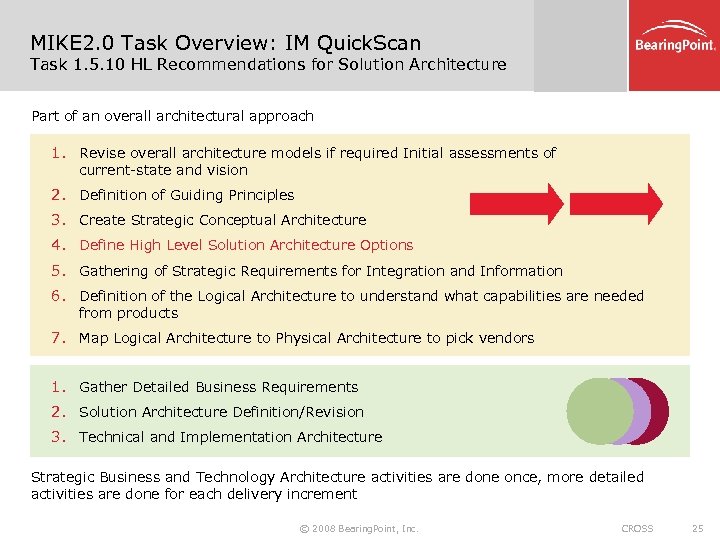 MIKE2.0 Task Overview: IM QuickScan
Task 1.5.10 HL Recommendations for Solution Architecture

BearingPoint.

Part of an overall architectural approach

1. Revise overall architecture models if required Initial assessments of current-state and vision
2. Definition of Guiding Principles
3. Create Strategic Conceptual Architecture
4. Define High Level Solution Architecture Options
5. Gathering of Strategic Requirements for Integration and Information
6. Definition of the Logical Architecture to understand what capabilities are needed from products
7. Map Logical Architecture to Physical Architecture to pick vendors

1. Gather Detailed Business Requirements
2. Solution Architecture Definition/Revision
3. Technical and Implementation Architecture

Strategic Business and Technology Architecture activities are done once, more detailed activities are done for each delivery increment

© 2008 BearingPoint, Inc.

CROSS

25